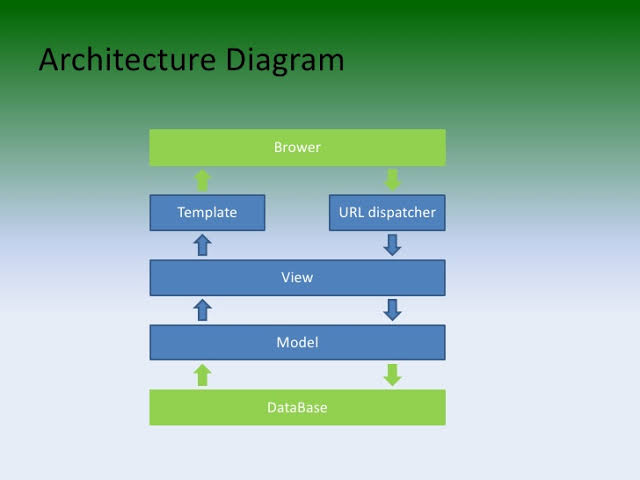 Architecture Diagram

Brower

Template

URL dispatcher

View

Model

DataBase